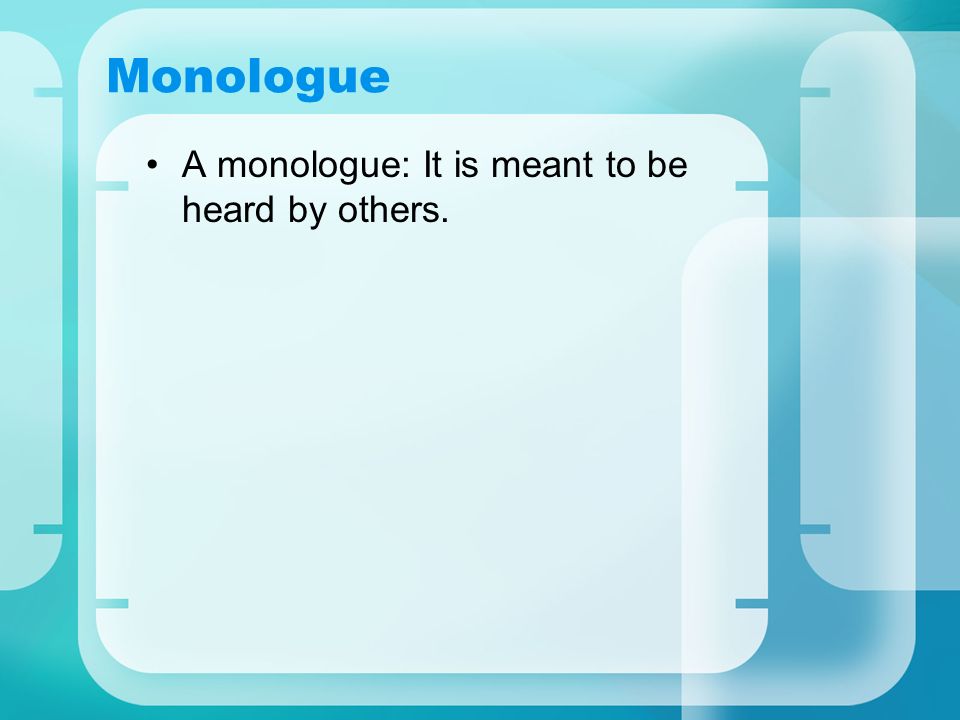 Monologue

• A monologue: It is meant to be heard by others.